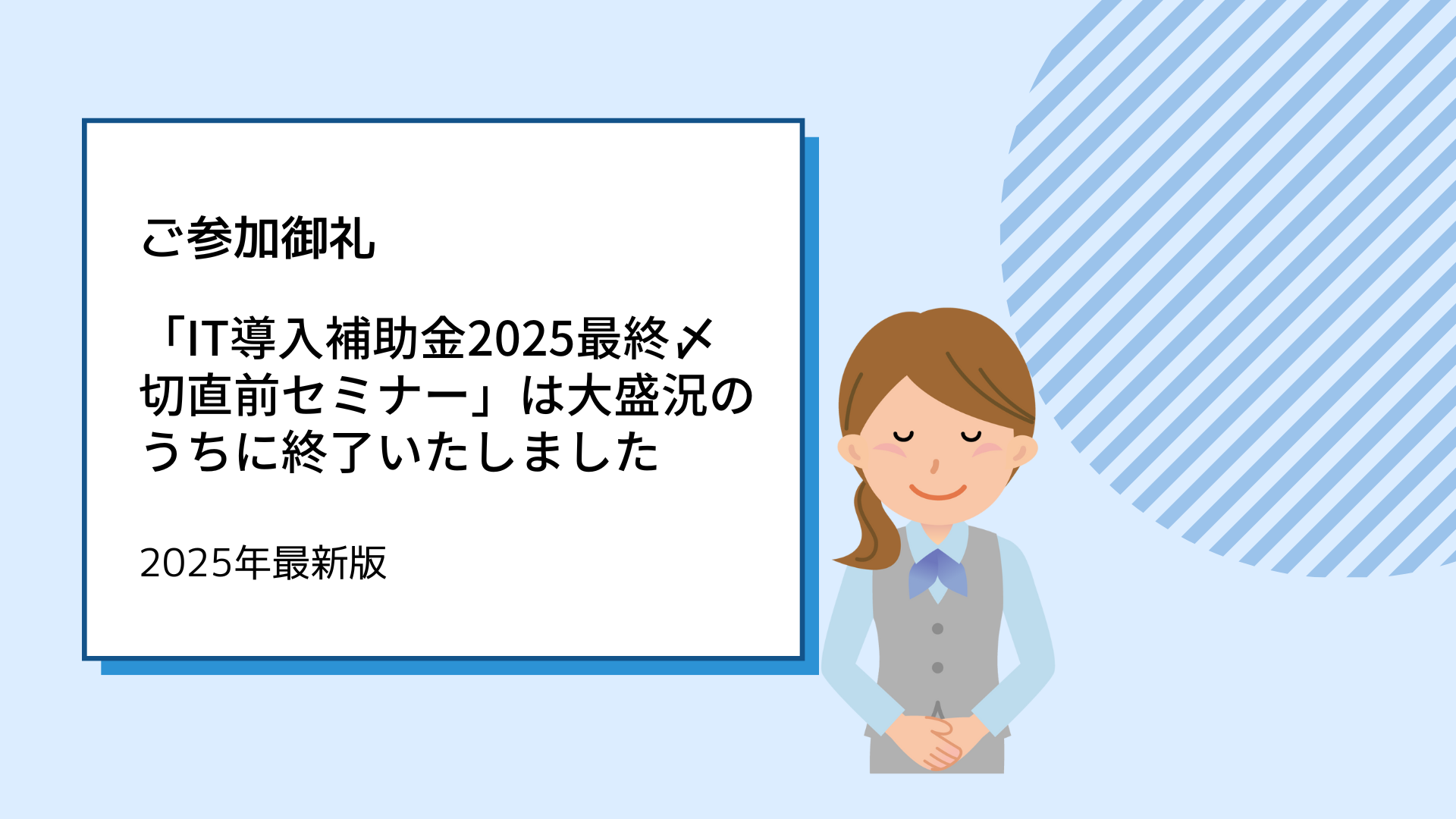 ご参加御礼

「IT導入補助金2025最終〆切直前セミナー」は大盛況のうちに終了いたしました

2025年最新版